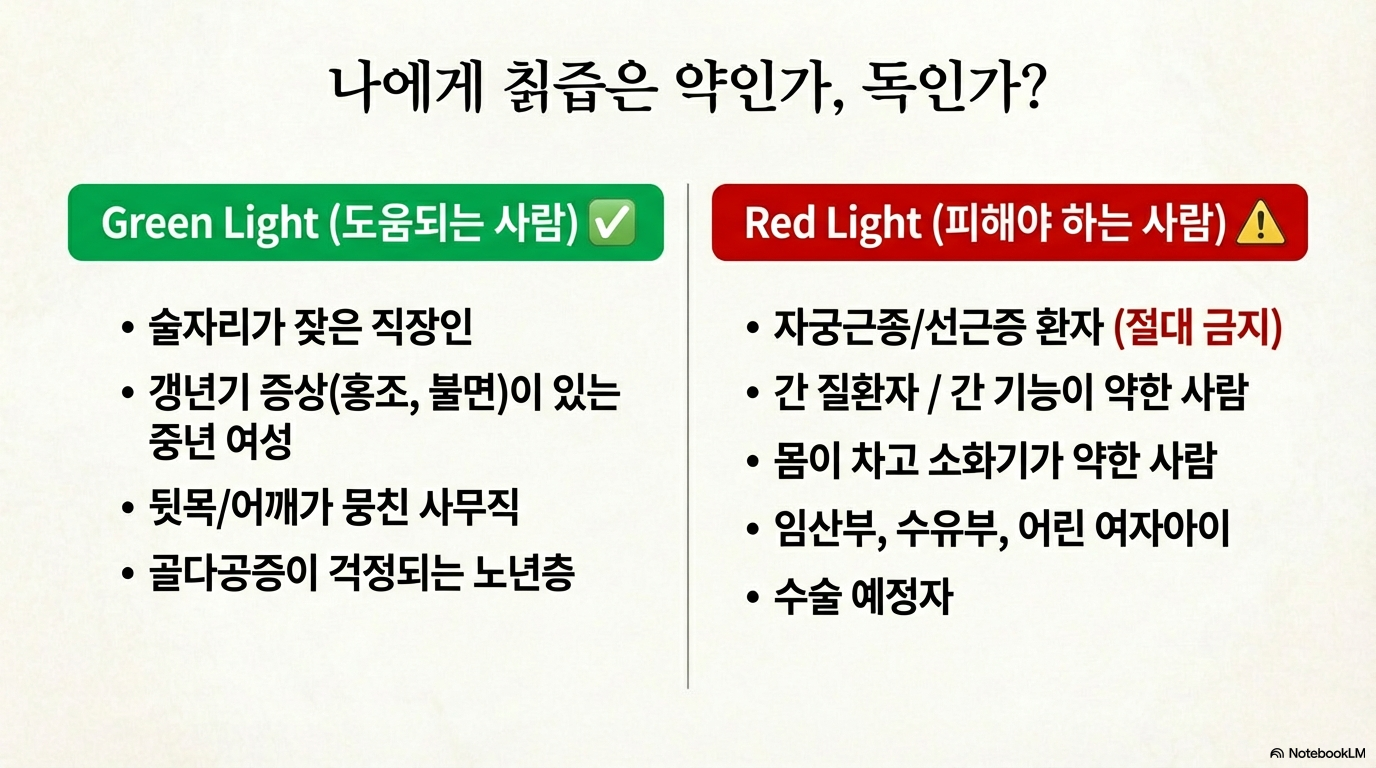 나에게 칡즙은 약인가, 독인가?

Green Light (도움되는 사람) ✅

• 술자리가 잦은 직장인
• 갱년기 증상(홍조, 불면)이 있는 중년 여성
• 뒷목/어깨가 뭉친 사무직
• 골다공증이 걱정되는 노년층

Red Light (피해야 하는 사람) ⚠️

• 자궁근종/선근증 환자 (절대 금지)
• 간 질환자 / 간 기능이 약한 사람
• 몸이 차고 소화기가 약한 사람
• 임산부, 수유부, 어린 여자아이
• 수술 예정자

NotebookLM